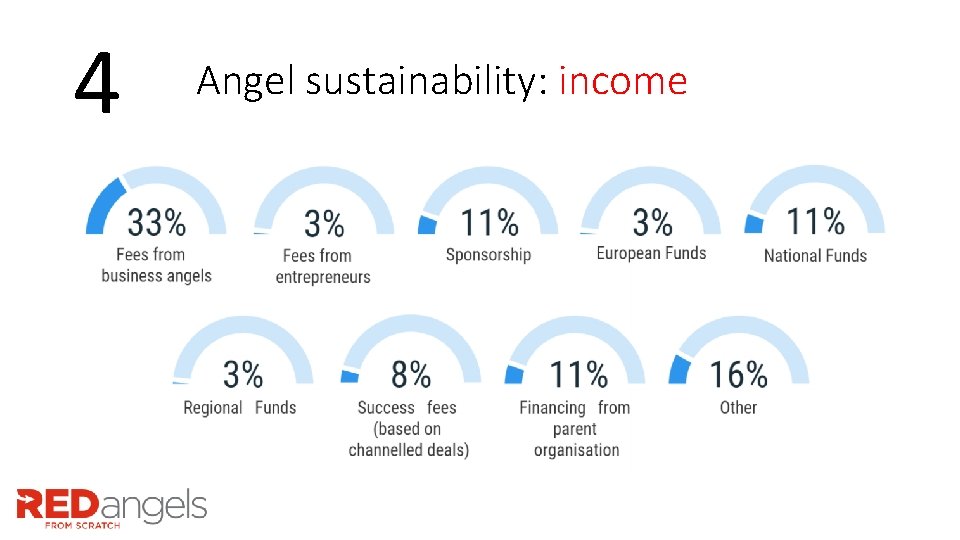 4 Angel sustainability: income

33%
Fees from business angels

3%
Fees from entrepreneurs

11%
Sponsorship

3%
European Funds

11%
National Funds

3%
Regional Funds

8%
Success fees (based on channelled deals)

11%
Financing from parent organisation

16%
Other

REDangels
FROM SCRATCH